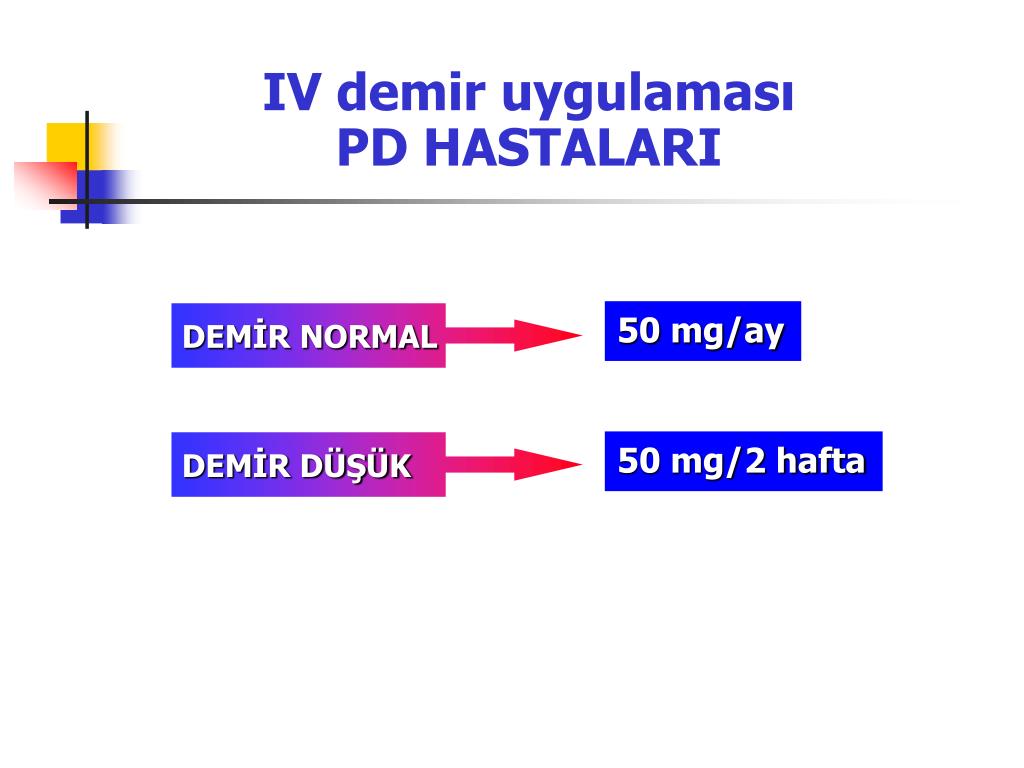 IV demir uygulaması
PD HASTALARI

DEMİR NORMAL

50 mg/ay

DEMİR DÜŞÜK

50 mg/2 hafta